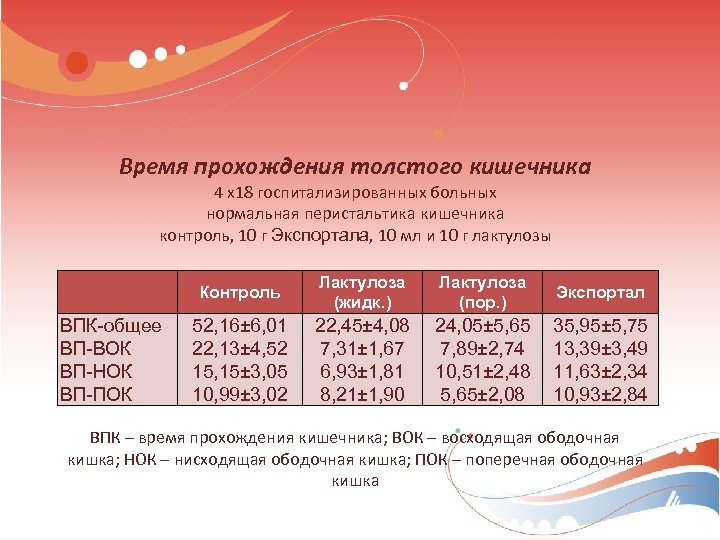 Время прохождения толстого кишечника
4 х18 госпитализированных больных
нормальная перистальтика кишечника
контроль, 10 г Экспортала, 10 мл и 10 г лактулозы

| | Контроль | Лактулоза (жидк.) | Лактулоза (пор.) | Экспортал |
|---|---|---|---|---|
| ВПК-общее | 52,16±6,01 | 22,45±4,08 | 24,05±5,65 | 35,95±5,75 |
| ВП-ВОК | 22,13±4,52 | 7,31±1,67 | 7,89±2,74 | 13,39±3,49 |
| ВП-НОК | 15,15±3,05 | 6,93±1,81 | 10,51±2,48 | 11,63±2,34 |
| ВП-ПОК | 10,99±3,02 | 8,21±1,90 | 5,65±2,08 | 10,93±2,84 |

ВПК – время прохождения кишечника; ВОК – восходящая ободочная кишка; НОК – нисходящая ободочная кишка; ПОК – поперечная ободочная кишка